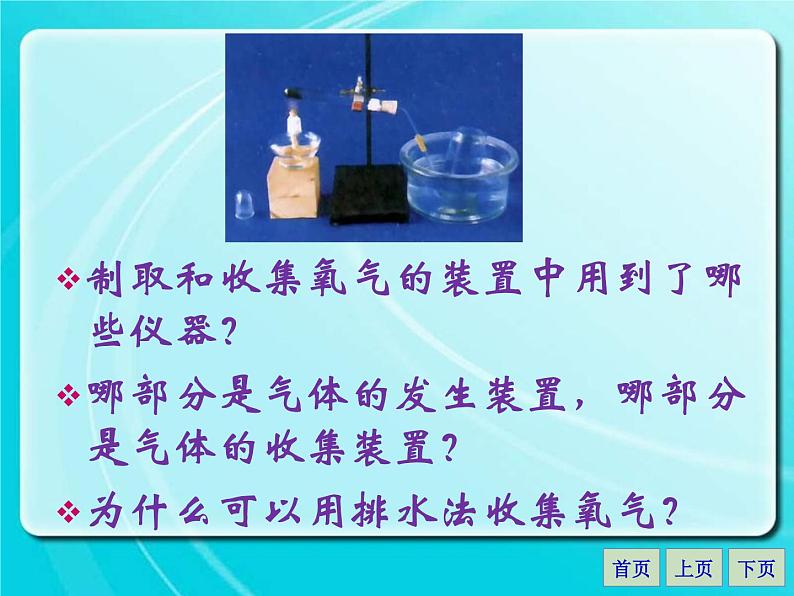 ❖ 制取和收集氧气的装置中用到了哪些仪器?

❖ 哪部分是气体的发生装置，哪部分是气体的收集装置?

❖ 为什么可以用排水法收集氧气?

首页 上页 下页